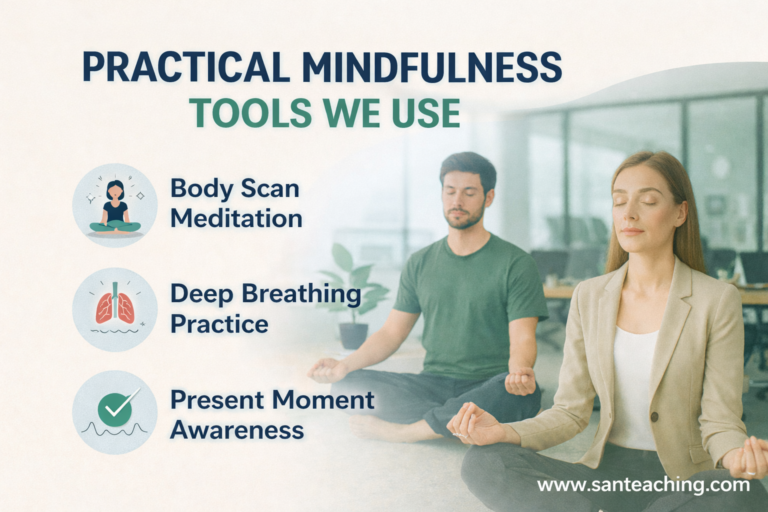 PRACTICAL MINDFULNESS
TOOLS WE USE

Body Scan Meditation

Deep Breathing Practice

Present Moment Awareness

www.santeaching.com